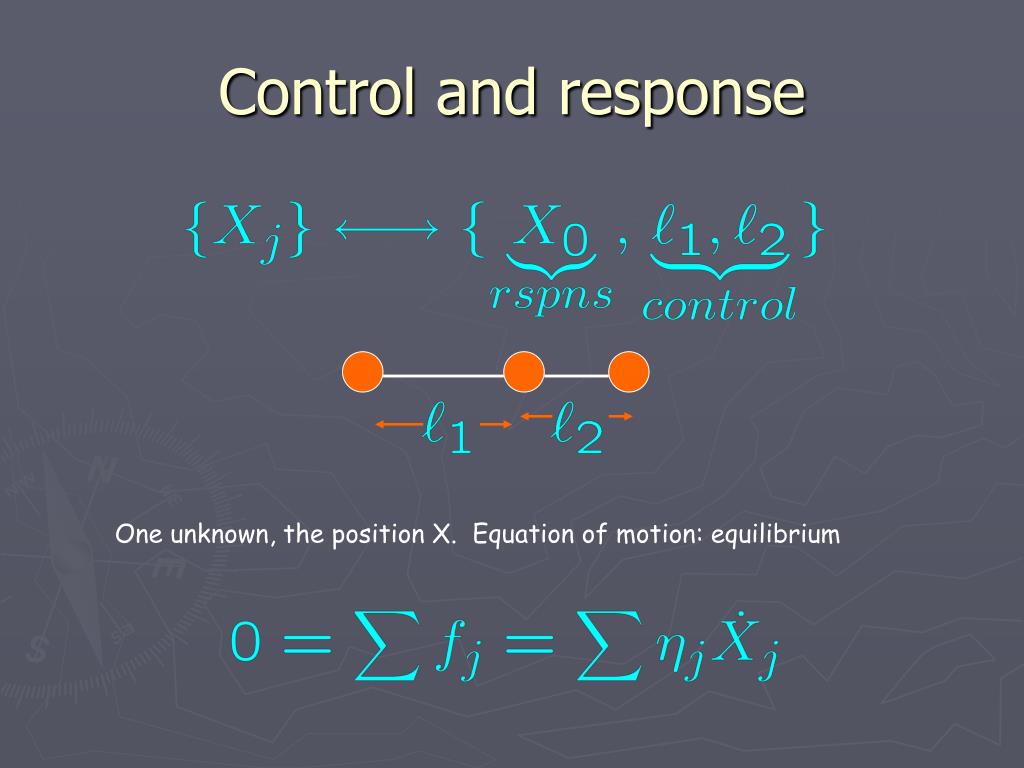 Control and response

$\{X_j\} \longleftrightarrow \{\underbrace{X_0}_{rspns}, \underbrace{\ell_1, \ell_2}_{control}\}$

$\ell_1$ $\ell_2$

One unknown, the position X. Equation of motion: equilibrium

$0 = \sum f_j = \sum \eta_j \dot{X}_j$